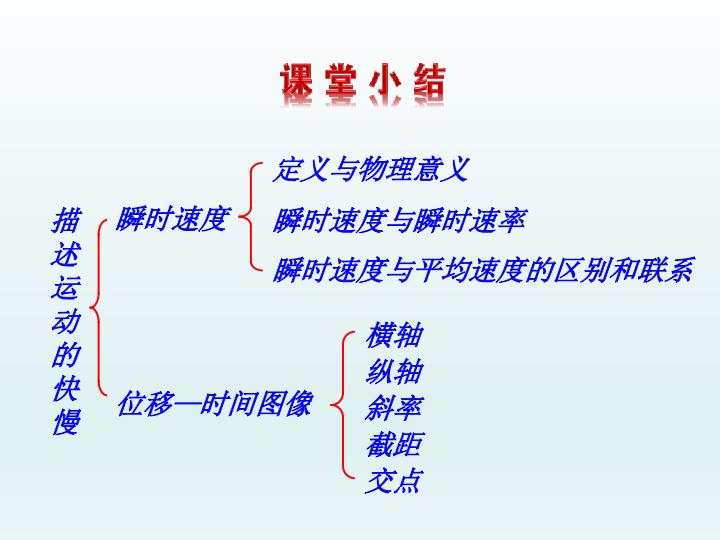 课堂小结

描述运动的快慢

瞬时速度

定义与物理意义

瞬时速度与瞬时速率

瞬时速度与平均速度的区别和联系

位移—时间图像

横轴

纵轴

斜率

截距

交点